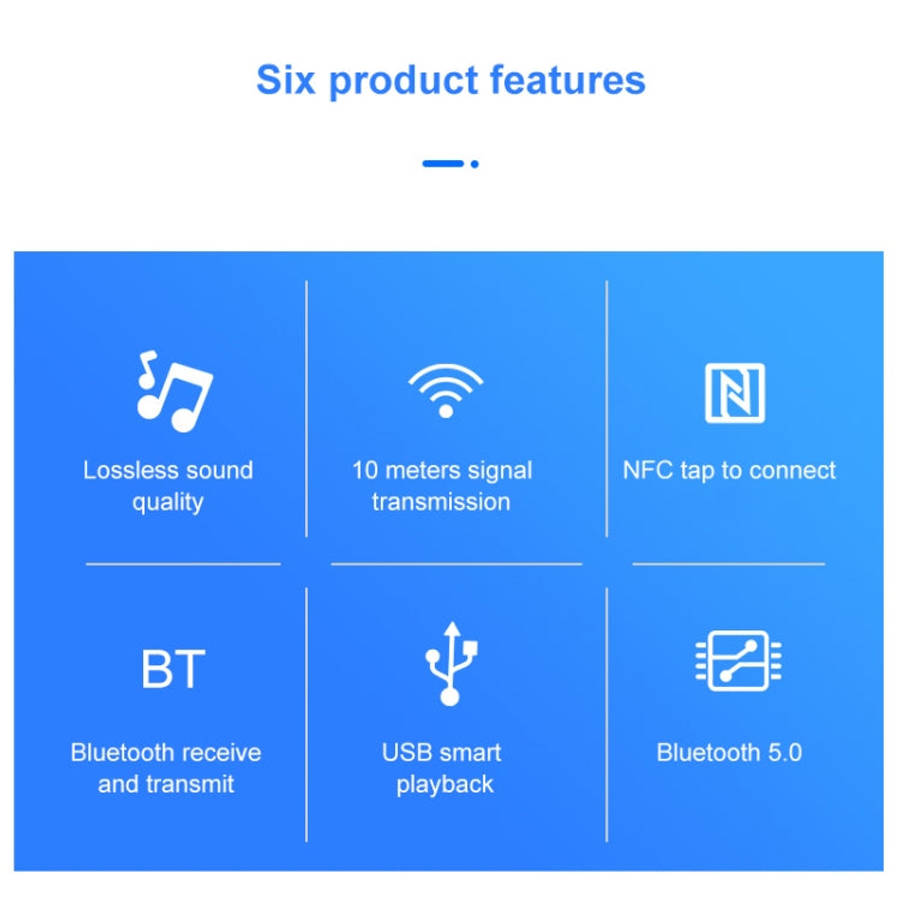 Six product features

Lossless sound quality

10 meters signal transmission

NFC tap to connect

BT

Bluetooth receive and transmit

USB smart playback

Bluetooth 5.0